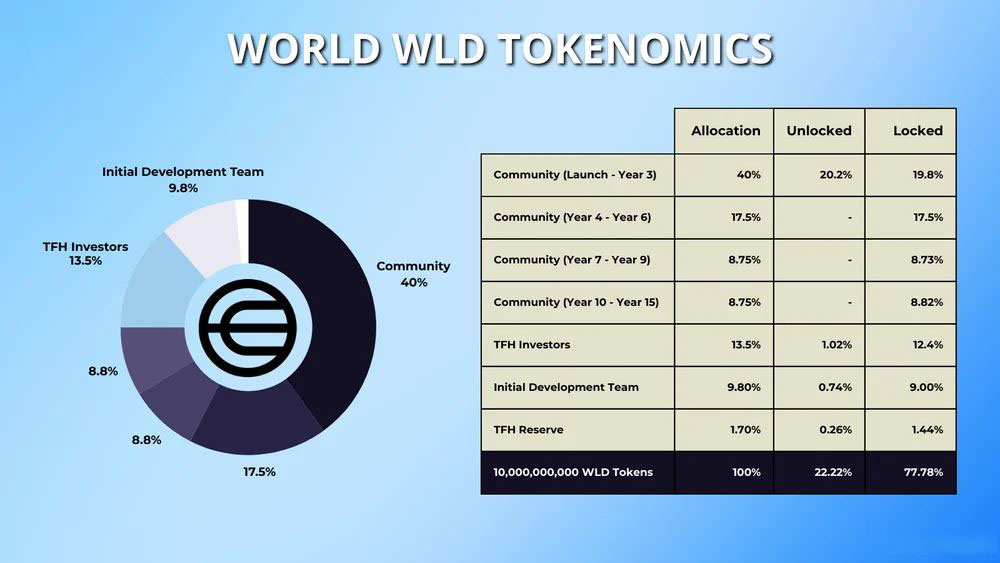 WORLD WLD TOKENOMICS

Initial Development Team
9.8%

TFH Investors
13.5%

Community
40%

8.8%

8.8%

17.5%

| | Allocation | Unlocked | Locked |
|---|---|---|---|
| Community (Launch - Year 3) | 40% | 20.2% | 19.8% |
| Community (Year 4 - Year 6) | 17.5% | - | 17.5% |
| Community (Year 7 - Year 9) | 8.75% | - | 8.73% |
| Community (Year 10 - Year 15) | 8.75% | - | 8.82% |
| TFH Investors | 13.5% | 1.02% | 12.4% |
| Initial Development Team | 9.80% | 0.74% | 9.00% |
| TFH Reserve | 1.70% | 0.26% | 1.44% |
| 10,000,000,000 WLD Tokens | 100% | 22.22% | 77.78% |